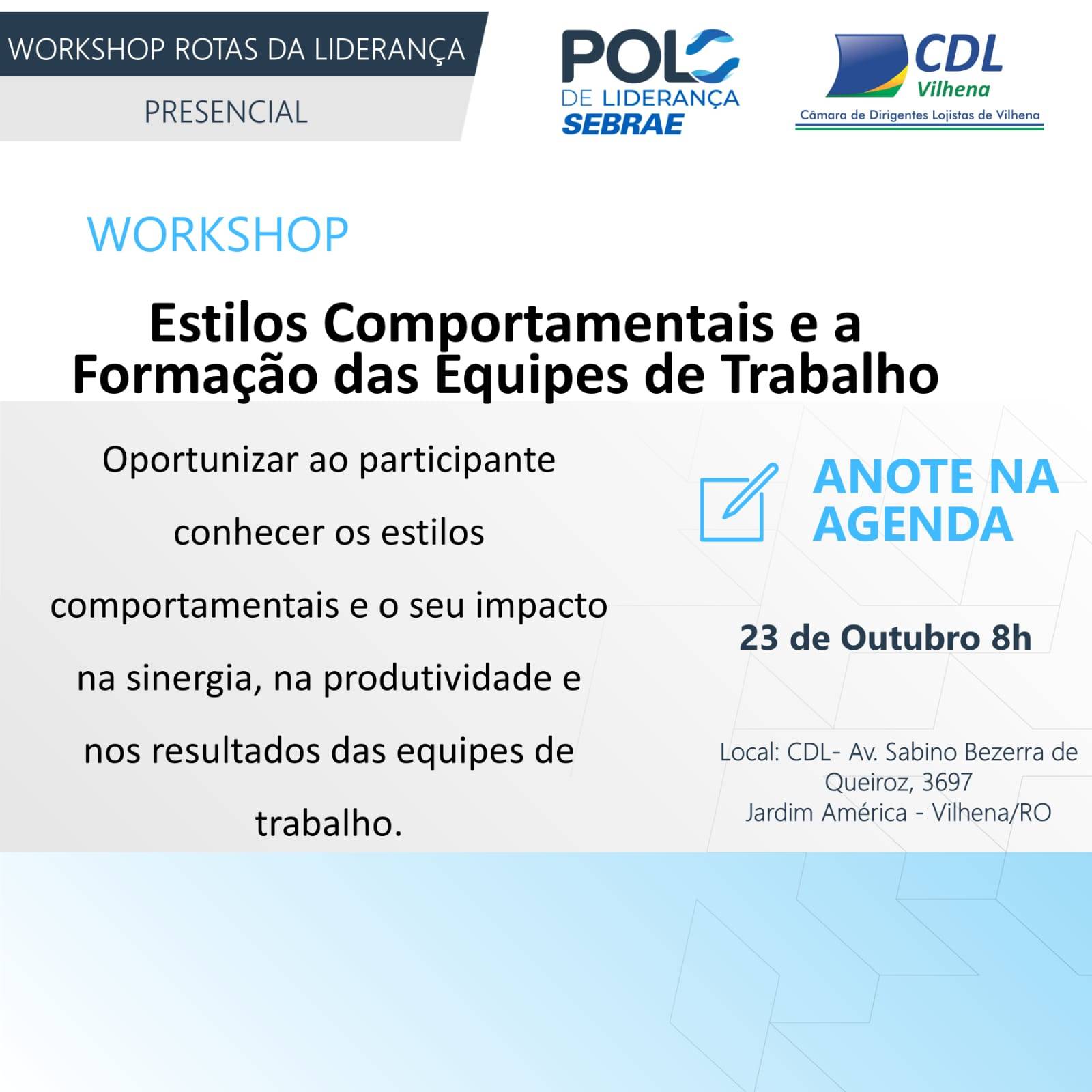 WORKSHOP ROTAS DA LIDERANÇA

PRESENCIAL

POLO DE LIDERANÇA SEBRAE

CDL Vilhena
Câmara de Dirigentes Lojistas de Vilhena

WORKSHOP

Estilos Comportamentais e a Formação das Equipes de Trabalho

Oportunizar ao participante conhecer os estilos comportamentais e o seu impacto na sinergia, na produtividade e nos resultados das equipes de trabalho.

ANOTE NA AGENDA

23 de Outubro 8h

Local: CDL- Av. Sabino Bezerra de Queiroz, 3697
Jardim América - Vilhena/RO